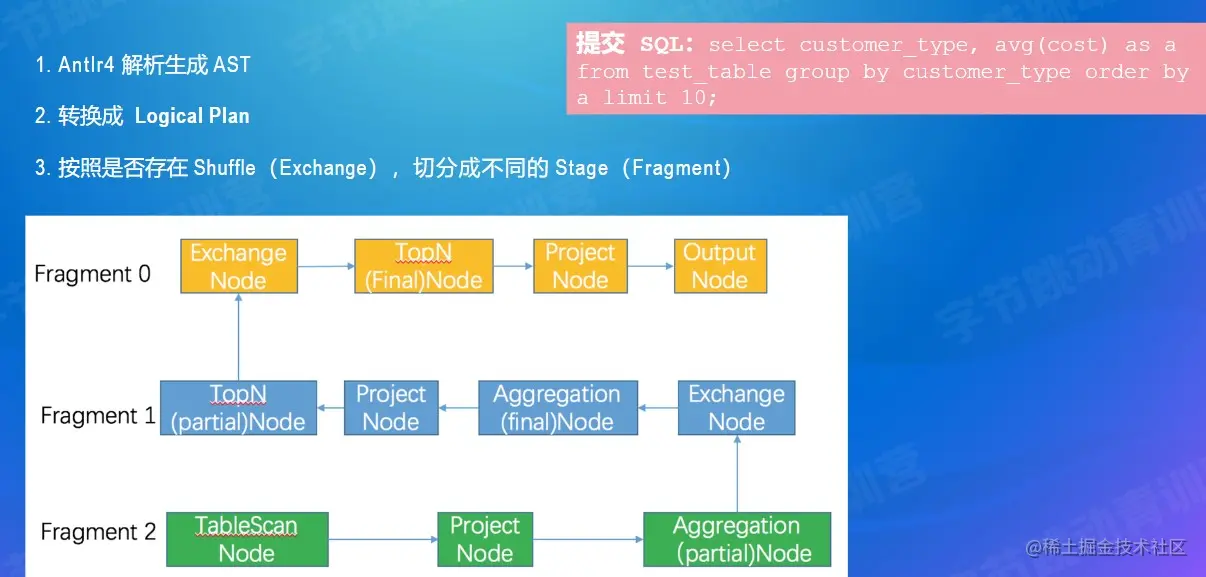 1. Antlr4 解析生成 AST

2. 转换成 Logical Plan

3. 按照是否存在 Shuffle（Exchange），切分成不同的 Stage（Fragment）

提交 SQL: select customer_type, avg(cost) as a from test_table group by customer_type order by a limit 10;

Fragment 0

Exchange Node

TopN (Final)Node

Project Node

Output Node

Fragment 1

TopN (partial)Node

Project Node

Aggregation (final)Node

Exchange Node

Fragment 2

TableScan Node

Project Node

Aggregation (partial)Node

字节跳动青训营

@稀土掘金技术社区